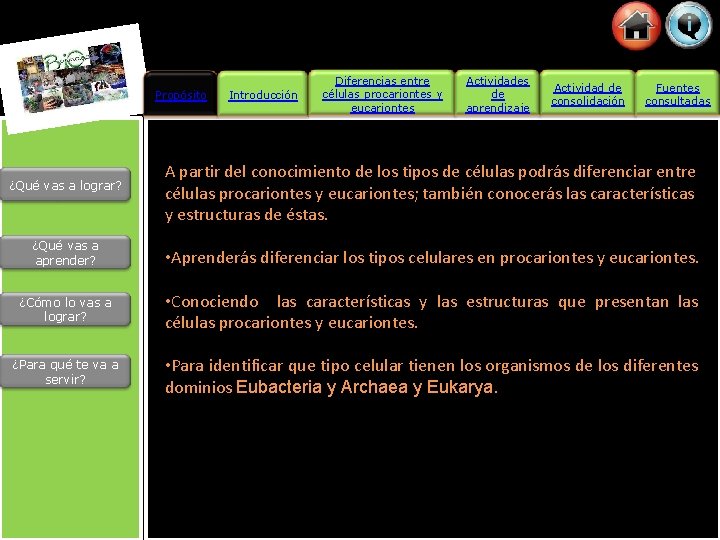 Propósito

Introducción

Diferencias entre células procariontes y eucariontes

Actividades de aprendizaje

Actividad de consolidación

Fuentes consultadas

¿Qué vas a lograr?

¿Qué vas a aprender?

¿Cómo lo vas a lograr?

¿Para qué te va a servir?

A partir del conocimiento de los tipos de células podrás diferenciar entre células procariontes y eucariontes; también conocerás las características y estructuras de éstas.

•Aprenderás diferenciar los tipos celulares en procariontes y eucariontes.

•Conociendo las características y las estructuras que presentan las células procariontes y eucariontes.

•Para identificar que tipo celular tienen los organismos de los diferentes dominios Eubacteria y Archaea y Eukarya.